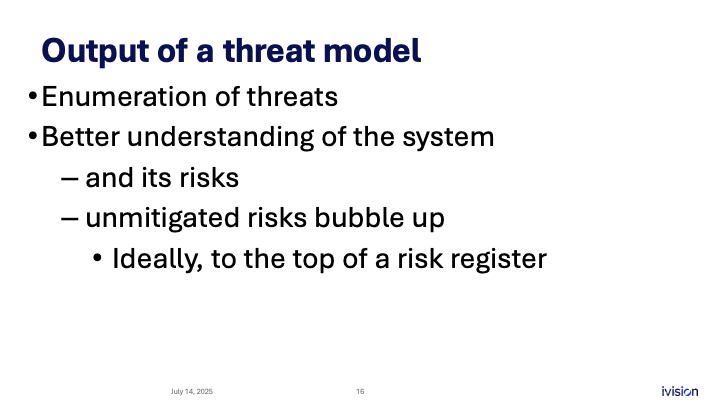 Output of a threat model

• Enumeration of threats
• Better understanding of the system
  – and its risks
  – unmitigated risks bubble up
    • Ideally, to the top of a risk register

July 14, 2025

16

ivision